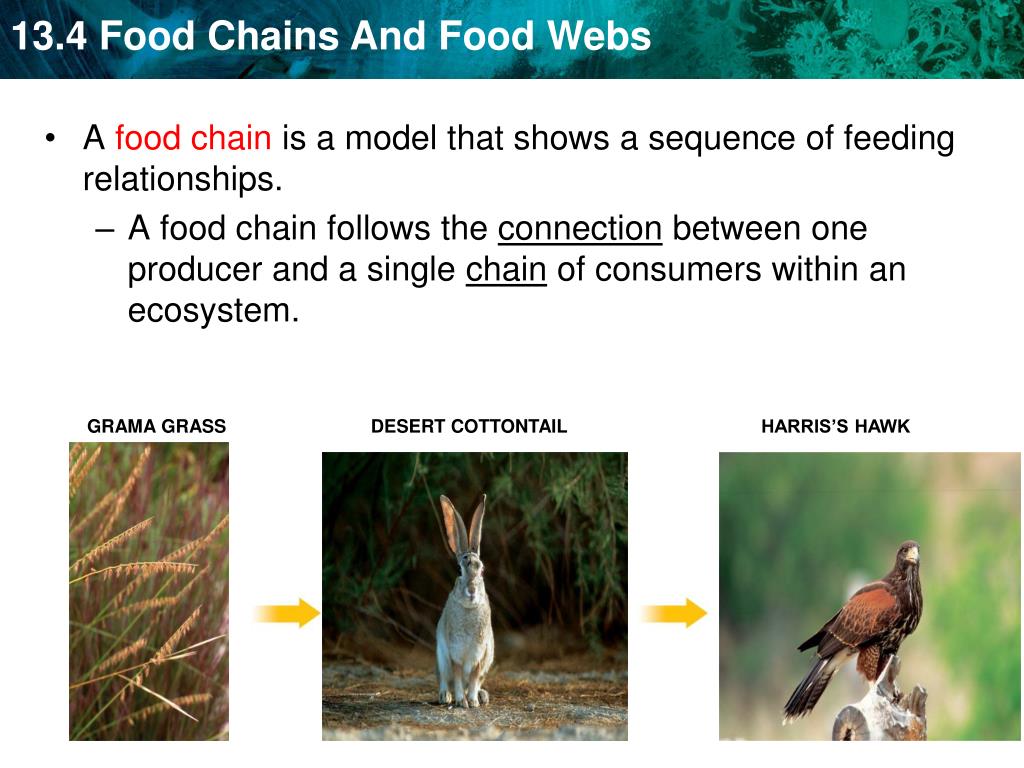 13.4 Food Chains And Food Webs

• A food chain is a model that shows a sequence of feeding relationships.

– A food chain follows the connection between one producer and a single chain of consumers within an ecosystem.

GRAMA GRASS

DESERT COTTONTAIL

HARRIS'S HAWK